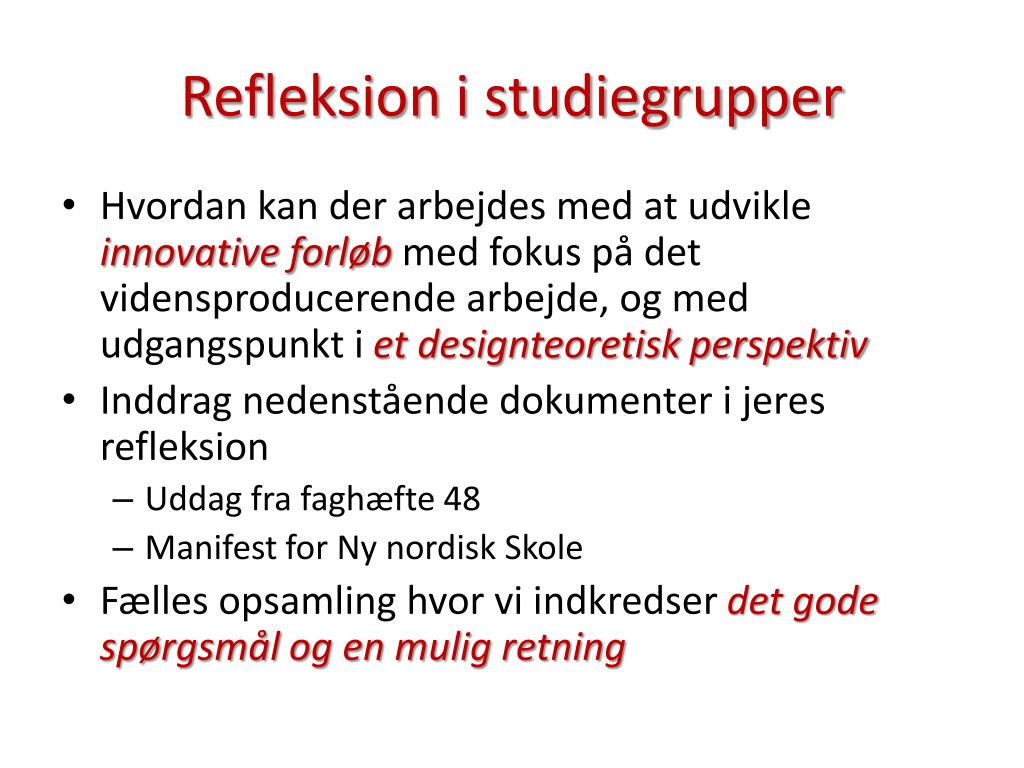 Refleksion i studiegrupper

• Hvordan kan der arbejdes med at udvikle innovative forløb med fokus på det vidensproducerende arbejde, og med udgangspunkt i et designteoretisk perspektiv

• Inddrag nedenstående dokumenter i jeres refleksion

– Uddag fra faghæfte 48

– Manifest for Ny nordisk Skole

• Fælles opsamling hvor vi indkredser det gode spørgsmål og en mulig retning